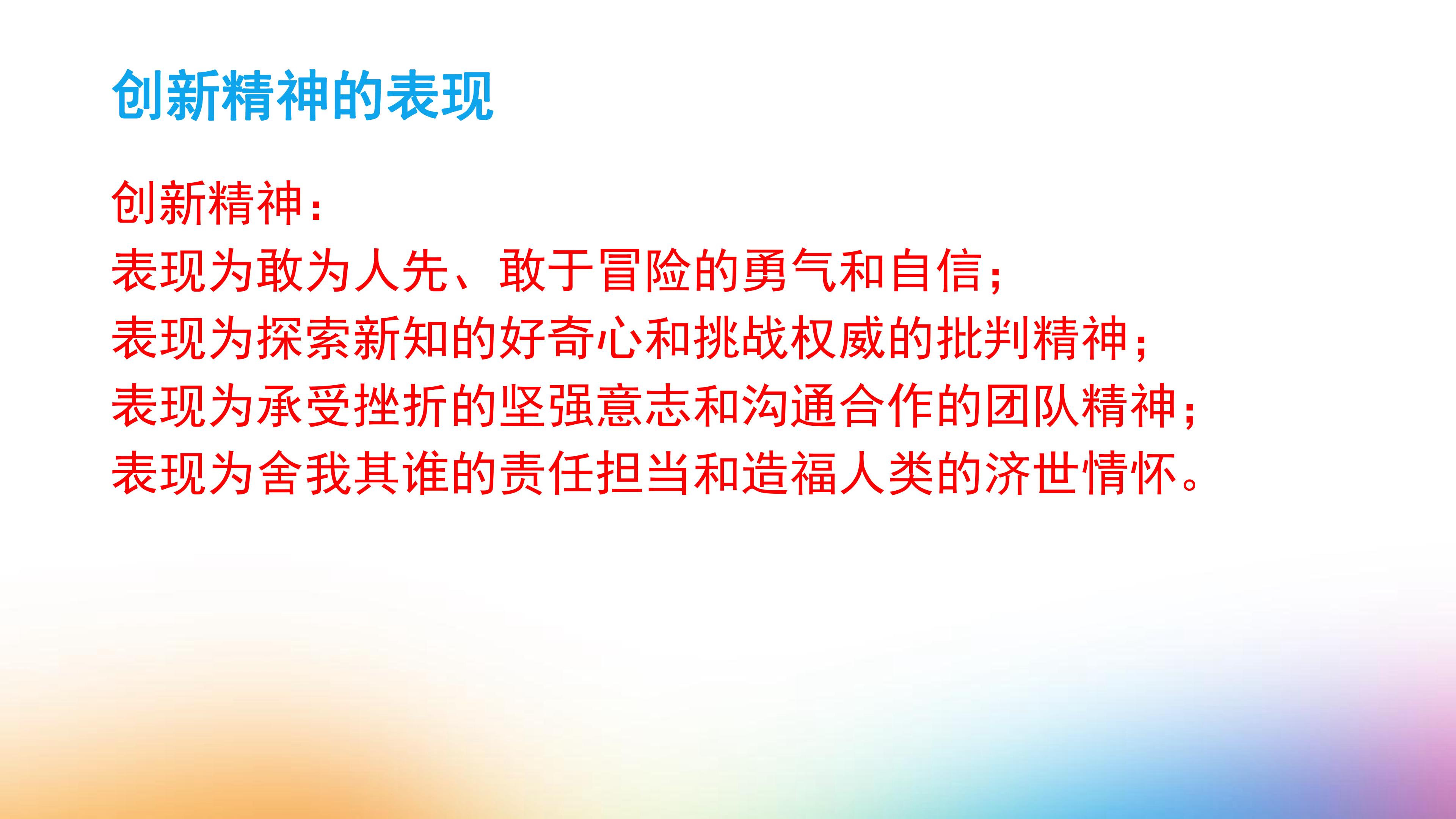 创新精神的表现

创新精神：
表现为敢为人先、敢于冒险的勇气和自信；
表现为探索新知的好奇心和挑战权威的批判精神；
表现为承受挫折的坚强意志和沟通合作的团队精神；
表现为舍我其谁的责任担当和造福人类的济世情怀。